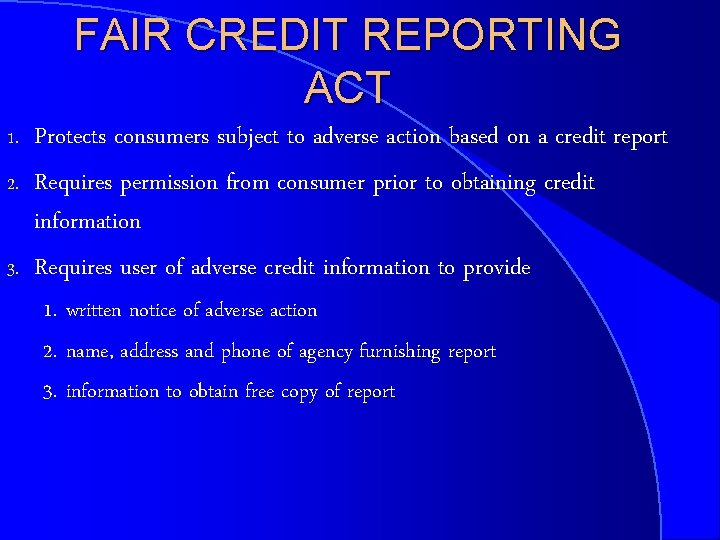 FAIR CREDIT REPORTING ACT

1. Protects consumers subject to adverse action based on a credit report
2. Requires permission from consumer prior to obtaining credit information
3. Requires user of adverse credit information to provide
1. written notice of adverse action
2. name, address and phone of agency furnishing report
3. information to obtain free copy of report